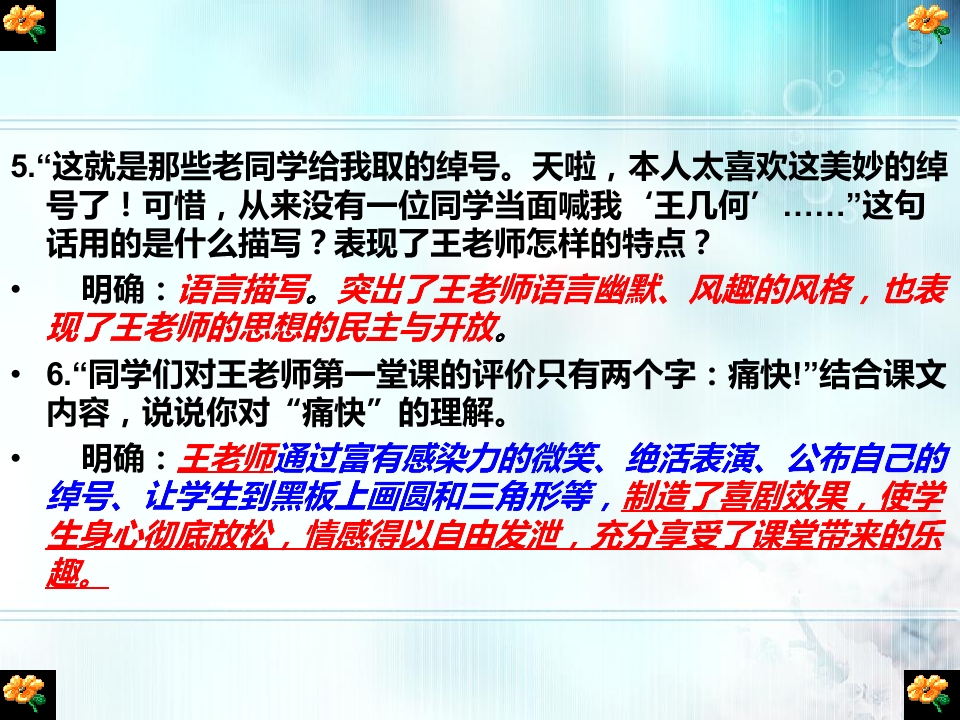 5.“这就是那些老同学给我取的绰号。天啦，本人太喜欢这美妙的绰号了！可惜，从来没有一位同学当面喊我‘王几何’……”这句话用的是什么描写？表现了王老师怎样的特点？

• 明确：语言描写。突出了王老师语言幽默、风趣的风格，也表现了王老师的思想的民主与开放。

• 6.“同学们对王老师第一堂课的评价只有两个字：痛快!”结合课文内容，说说你对“痛快”的理解。

• 明确：王老师通过富有感染力的微笑、绝活表演、公布自己的绰号、让学生到黑板上画圆和三角形等，制造了喜剧效果，使学生身心彻底放松，情感得以自由发泄，充分享受了课堂带来的乐趣。